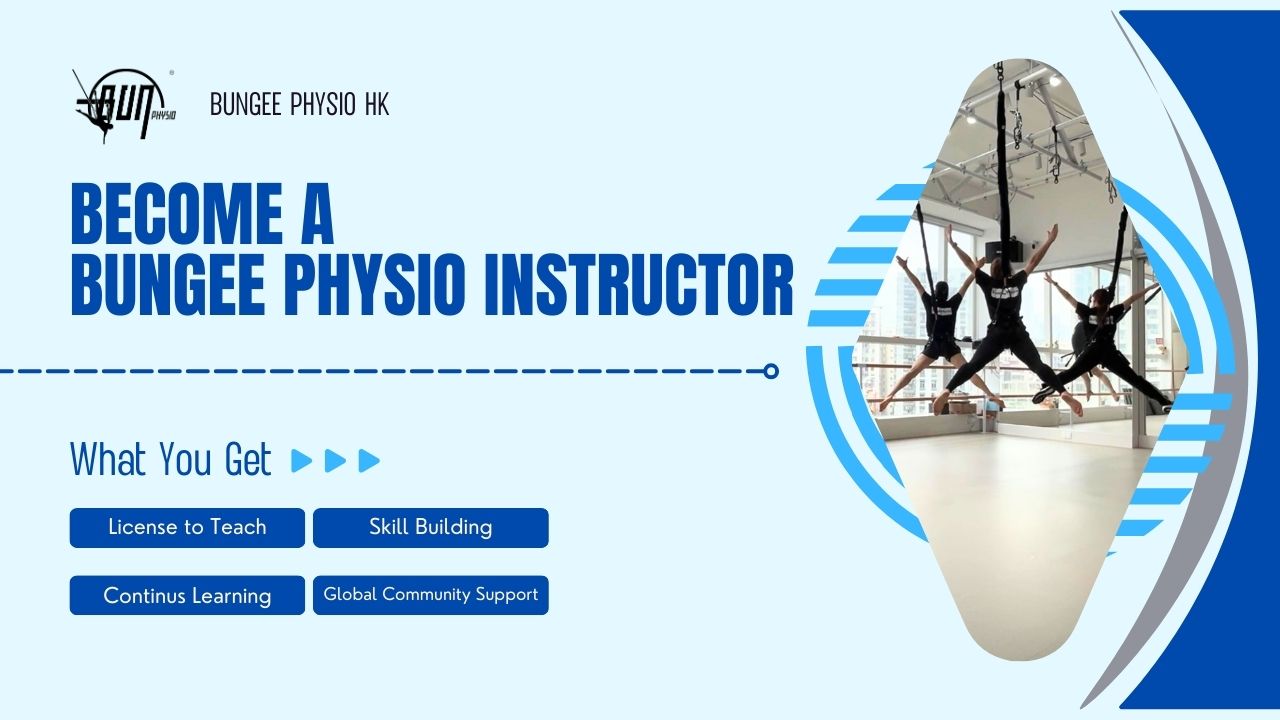 BUN PHYSIO

BUNGEE PHYSIO HK

BECOME A BUNGEE PHYSIO INSTRUCTOR

What You Get

License to Teach

Skill Building

Continus Learning

Global Community Support